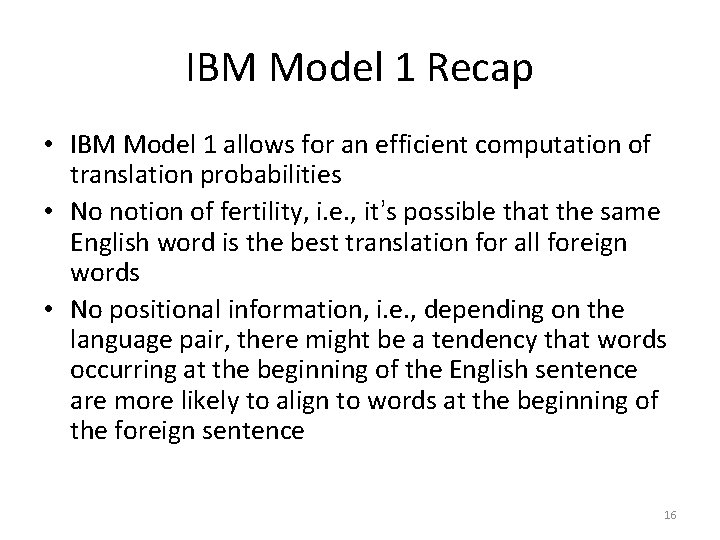 IBM Model 1 Recap

• IBM Model 1 allows for an efficient computation of translation probabilities
• No notion of fertility, i.e., it's possible that the same English word is the best translation for all foreign words
• No positional information, i.e., depending on the language pair, there might be a tendency that words occurring at the beginning of the English sentence are more likely to align to words at the beginning of the foreign sentence

16